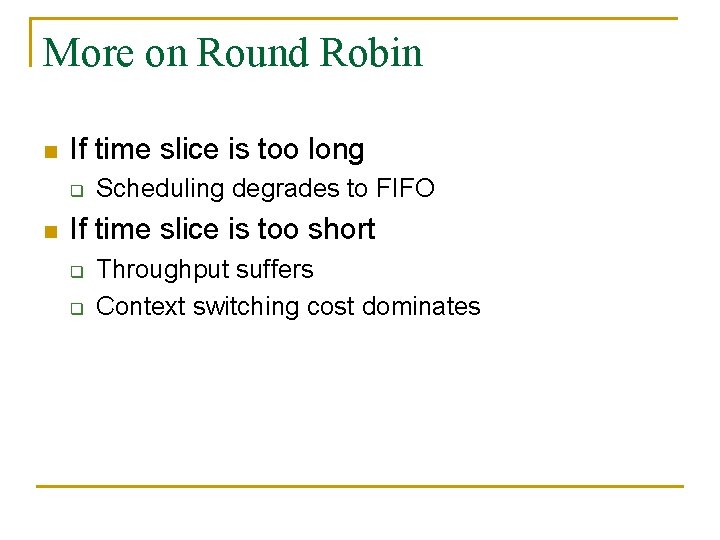 More on Round Robin

- If time slice is too long
  - Scheduling degrades to FIFO
- If time slice is too short
  - Throughput suffers
  - Context switching cost dominates